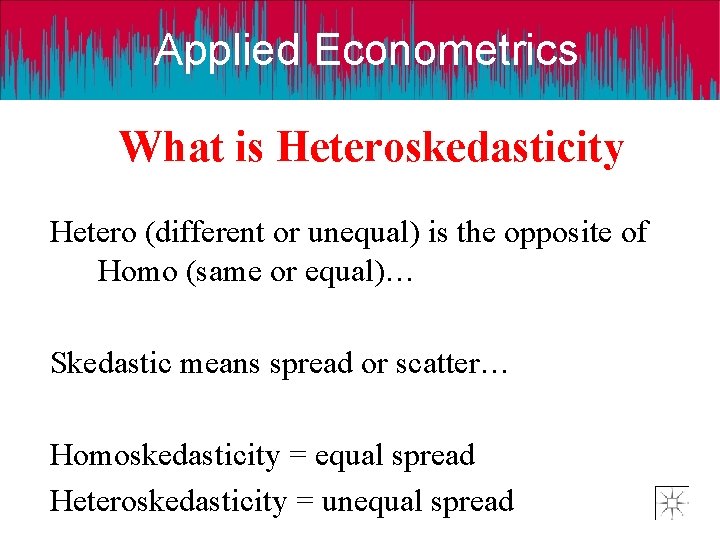 Applied Econometrics

What is Heteroskedasticity

Hetero (different or unequal) is the opposite of Homo (same or equal)…

Skedastic means spread or scatter…

Homoskedasticity = equal spread

Heteroskedasticity = unequal spread